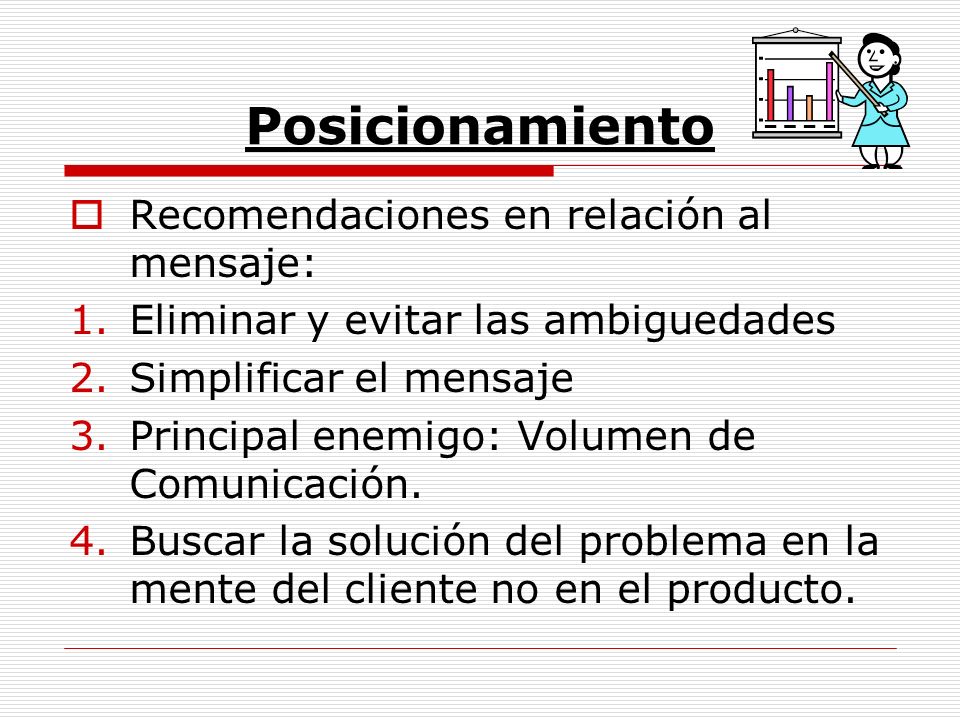 Posicionamiento

Recomendaciones en relación al mensaje:

1. Eliminar y evitar las ambiguedades
2. Simplificar el mensaje
3. Principal enemigo: Volumen de Comunicación.
4. Buscar la solución del problema en la mente del cliente no en el producto.